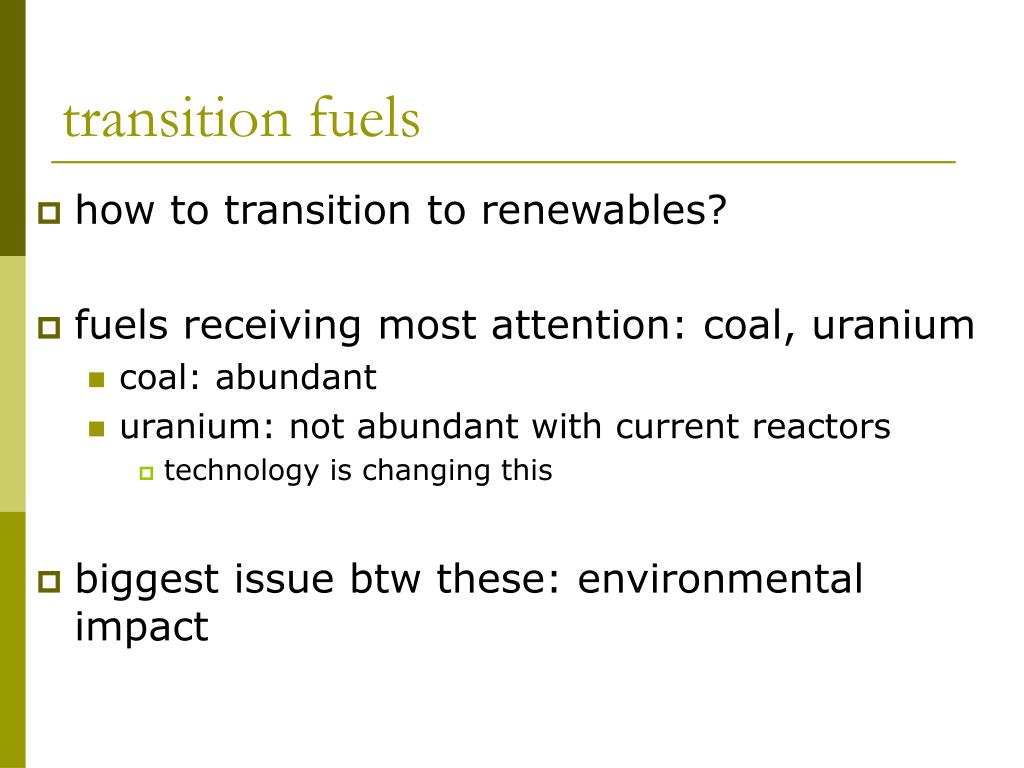 transition fuels

how to transition to renewables?

fuels receiving most attention: coal, uranium

coal: abundant

uranium: not abundant with current reactors

technology is changing this

biggest issue btw these: environmental impact